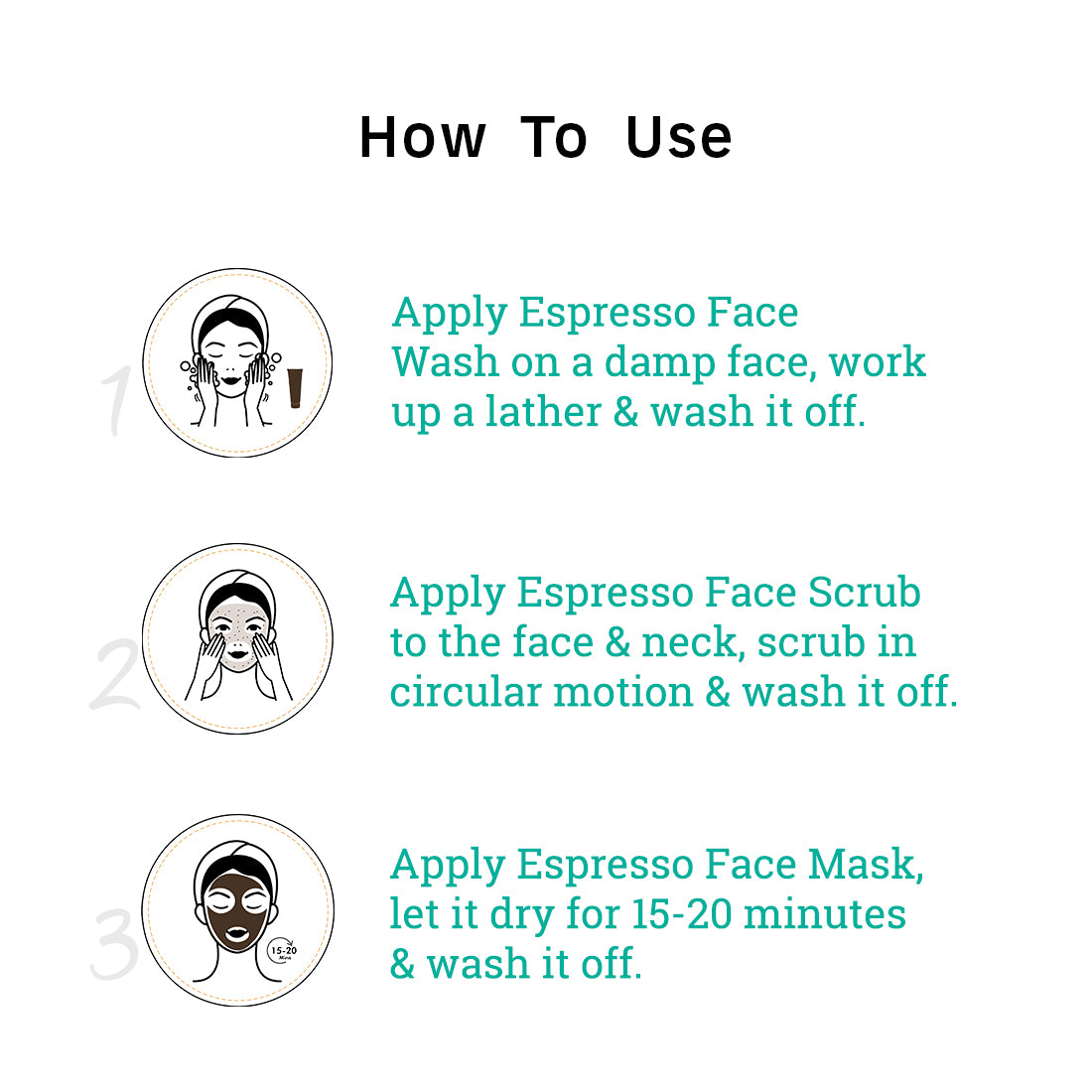 How To Use

1

Apply Espresso Face Wash on a damp face, work up a lather & wash it off.

2

Apply Espresso Face Scrub to the face & neck, scrub in circular motion & wash it off.

3

15-20 Mins

Apply Espresso Face Mask, let it dry for 15-20 minutes & wash it off.